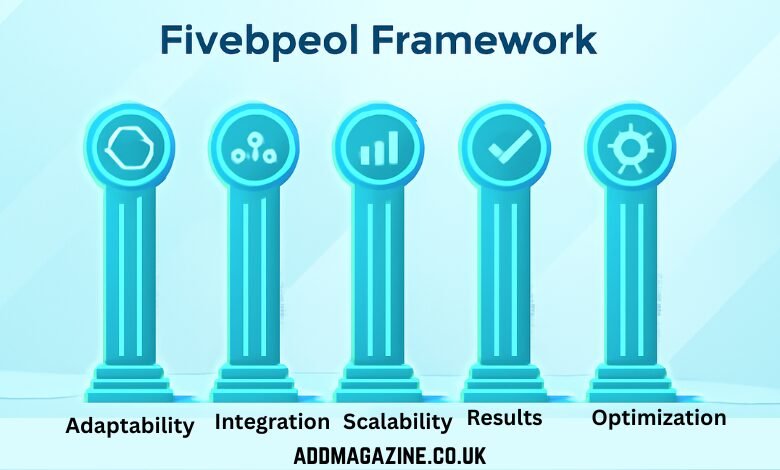 Fivebpeol Framework

Adaptability Integration Scalability Results Optimization

ADDMAGAZINE.CO.UK